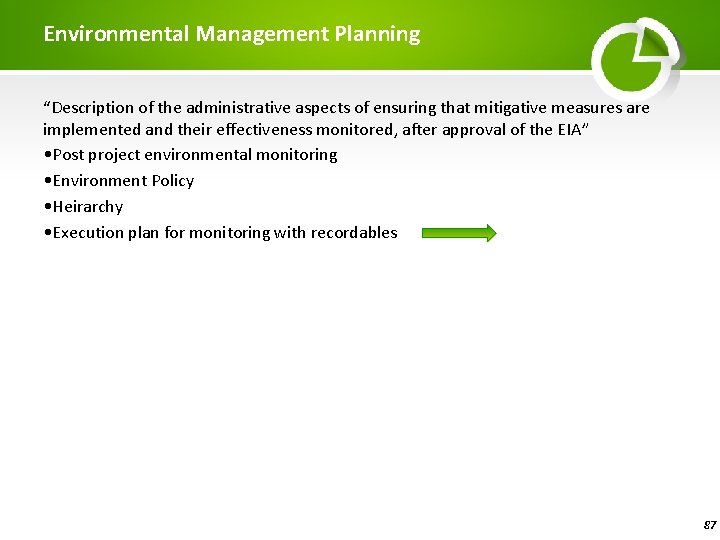 Environmental Management Planning

“Description of the administrative aspects of ensuring that mitigative measures are implemented and their effectiveness monitored, after approval of the EIA”

•Post project environmental monitoring

•Environment Policy

•Heirarchy

•Execution plan for monitoring with recordables

87